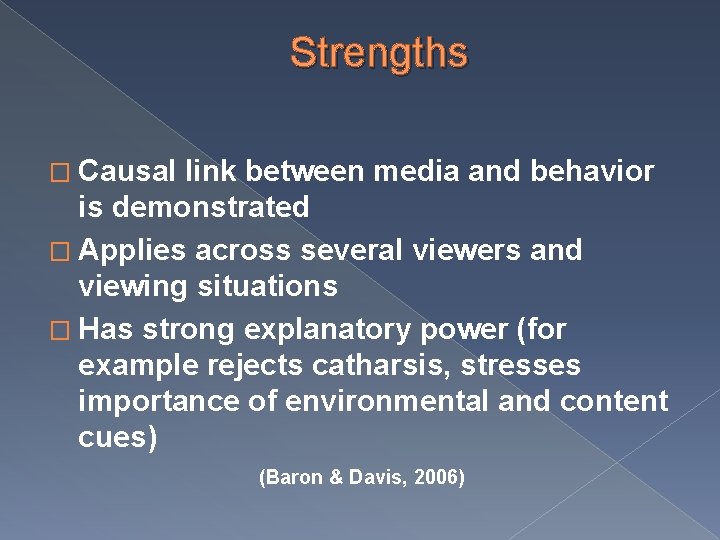 Strengths

□ Causal link between media and behavior is demonstrated

□ Applies across several viewers and viewing situations

□ Has strong explanatory power (for example rejects catharsis, stresses importance of environmental and content cues)

(Baron & Davis, 2006)